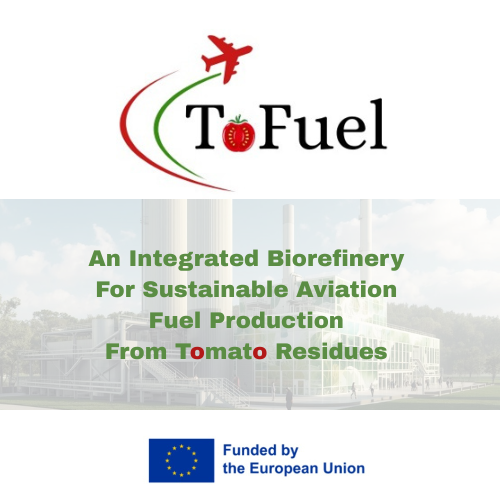 ToFuel

An Integrated Biorefinery For Sustainable Aviation Fuel Production From Tomato Residues

Funded by the European Union